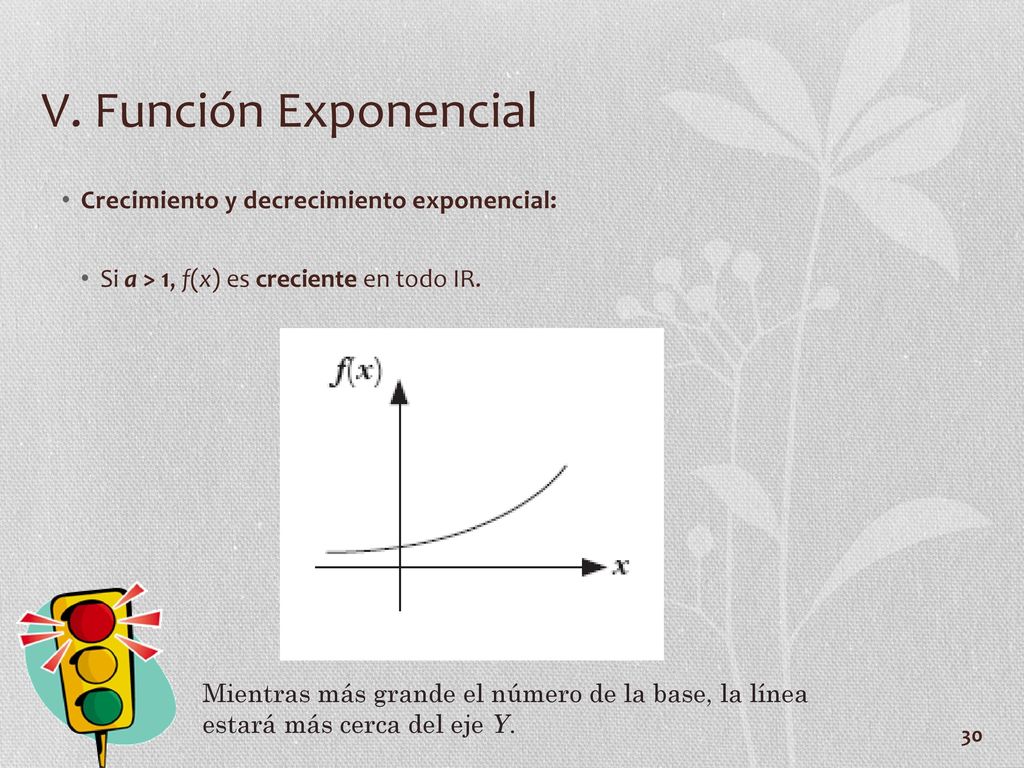 V. Función Exponencial

• Crecimiento y decrecimiento exponencial:

• Si $a > 1$, $f(x)$ es creciente en todo IR.

$f(x)$

$x$

Mientras más grande el número de la base, la línea estará más cerca del eje $Y$.

30